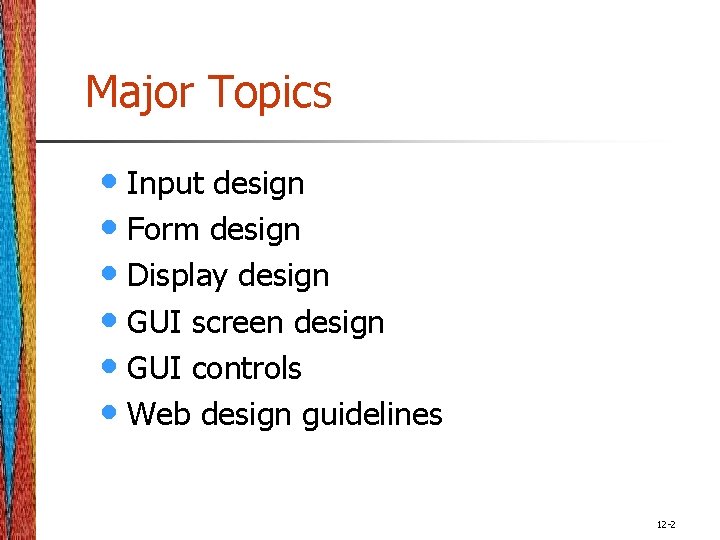 Major Topics

- Input design
- Form design
- Display design
- GUI screen design
- GUI controls
- Web design guidelines

12-2